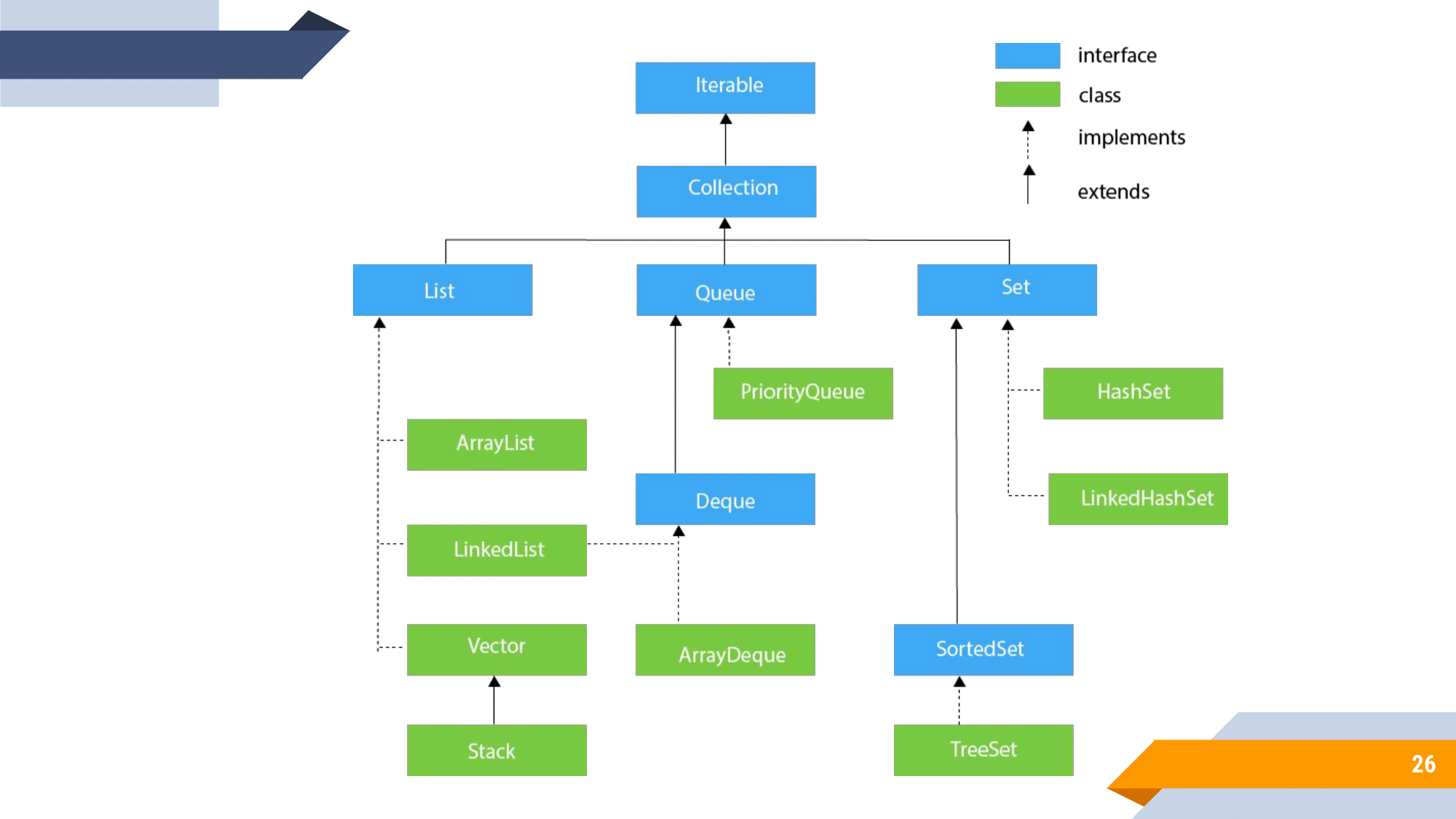 interface
class
implements
extends

Iterable

Collection

List

Queue

Set

PriorityQueue

HashSet

ArrayList

Deque

LinkedHashSet

LinkedList

Vector

ArrayDeque

SortedSet

Stack

TreeSet

26